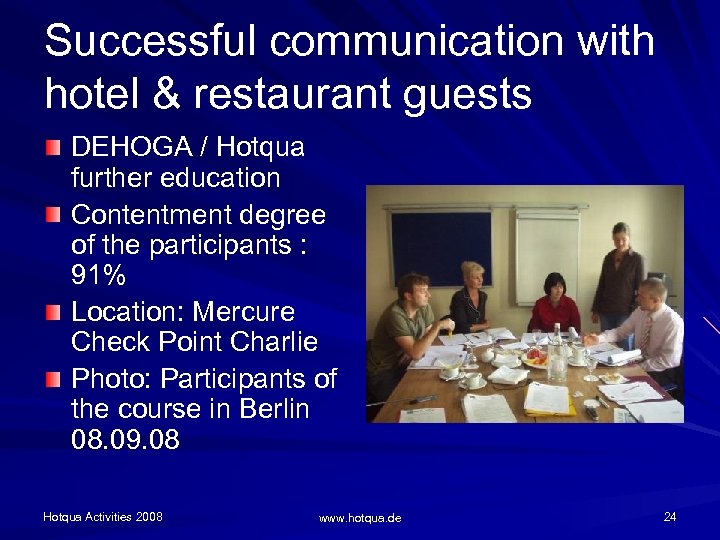 Successful communication with hotel & restaurant guests

DEHOGA / Hotqua further education

Contentment degree of the participants : 91%

Location: Mercure Check Point Charlie

Photo: Participants of the course in Berlin 08.09.08

Hotqua Activities 2008

www.hotqua.de

24